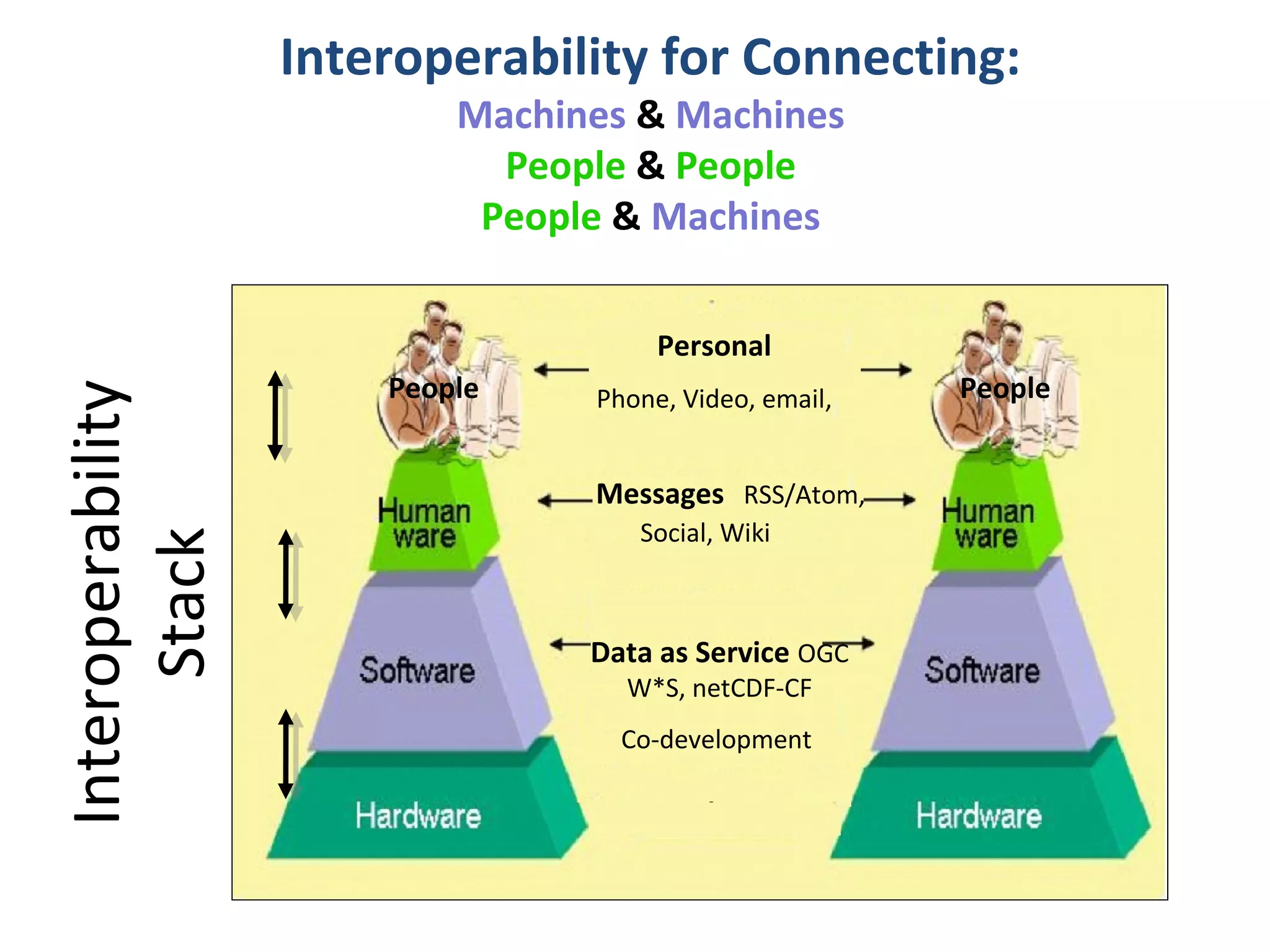 Interoperability for Connecting:
Machines & Machines
People & People
People & Machines

Interoperability Stack

People

Human ware

Software

Hardware

Personal

Phone, Video, email,

Messages RSS/Atom, Social, Wiki

Data as Service OGC W*S, netCDF-CF

Co-development

People

Human ware

Software

Hardware